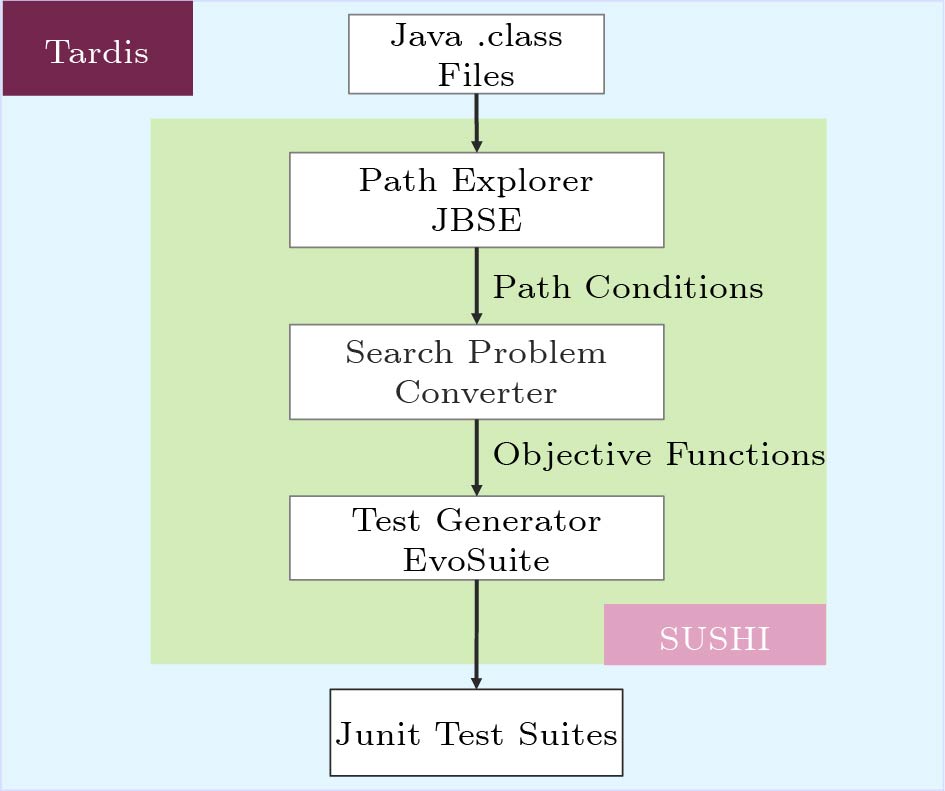 Tardis

Java .class Files

Path Explorer JBSE

Path Conditions

Search Problem Converter

Objective Functions

Test Generator EvoSuite

SUSHI

Junit Test Suites